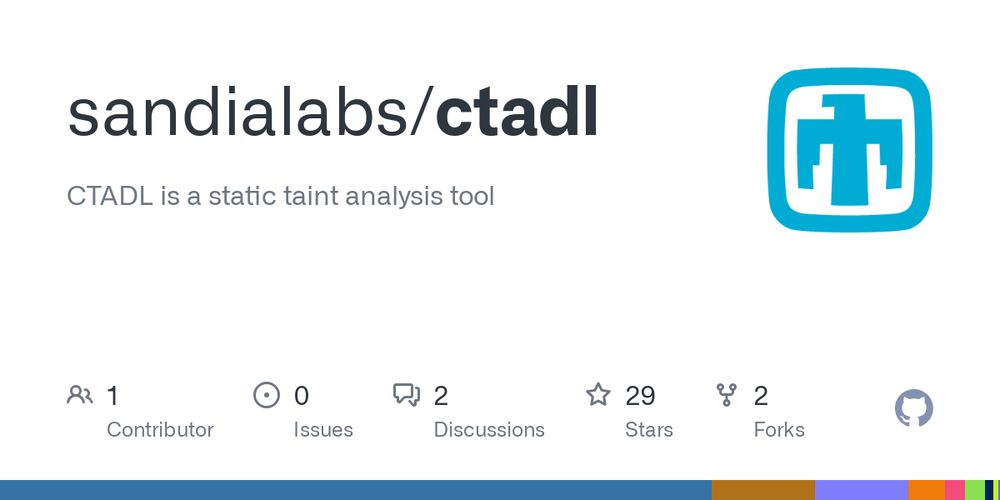 sandialabs/ctadl

CTADL is a static taint analysis tool

1 Contributor
0 Issues
2 Discussions
29 Stars
2 Forks